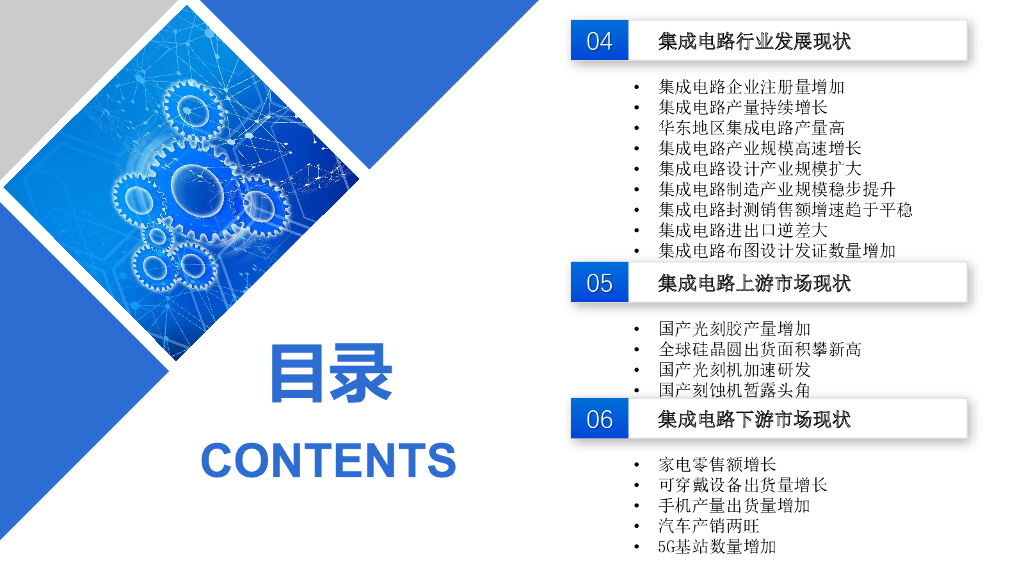 目录
CONTENTS

04 集成电路行业发展现状

• 集成电路企业注册量增加
• 集成电路产量持续增长
• 华东地区集成电路产量高
• 集成电路产业规模高速增长
• 集成电路设计产业规模扩大
• 集成电路制造产业规模稳步提升
• 集成电路封测销售额增速趋于平稳
• 集成电路进出口逆差大
• 集成电路布图设计发证数量增加

05 集成电路上游市场现状

• 国产光刻胶产量增加
• 全球硅晶圆出货面积攀新高
• 国产光刻机加速研发
• 国产刻蚀机暂露头角

06 集成电路下游市场现状

• 家电零售额增长
• 可穿戴设备出货量增长
• 手机产量出货量增加
• 汽车产销两旺
• 5G基站数量增加